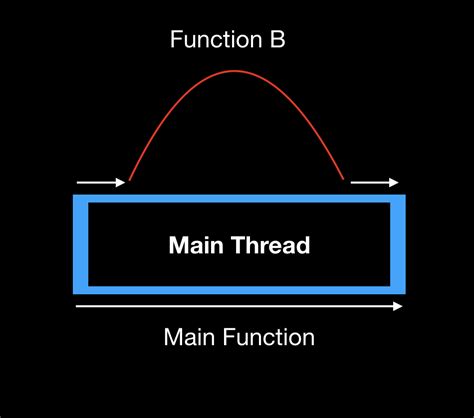 Function B

Main Thread

Main Function